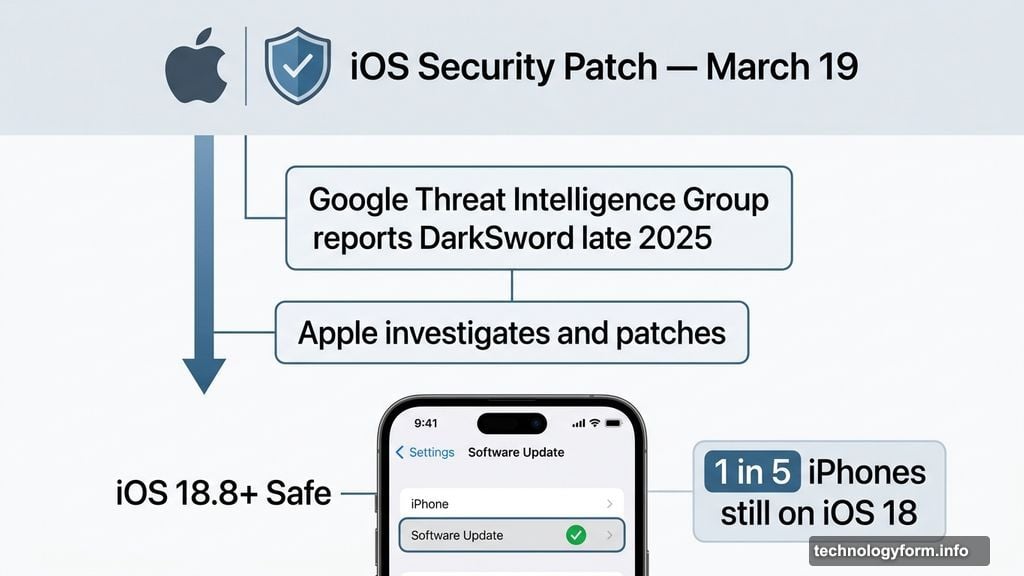 iOS Security Patch — March 19

Google Threat Intelligence Group reports DarkSword late 2025

Apple investigates and patches

iOS 18.8+ Safe

9:41

Settings Software Update

iPhone

Software Update

1 in 5 iPhones still on iOS 18

technologyform.info